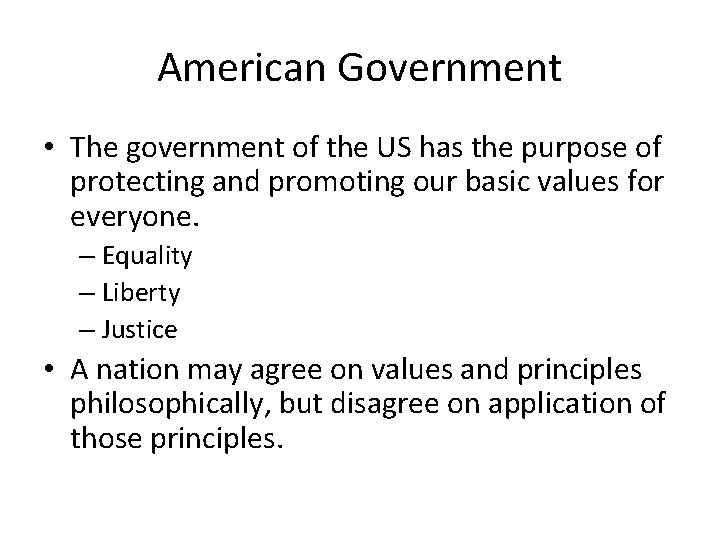 American Government

• The government of the US has the purpose of protecting and promoting our basic values for everyone.
– Equality
– Liberty
– Justice

• A nation may agree on values and principles philosophically, but disagree on application of those principles.